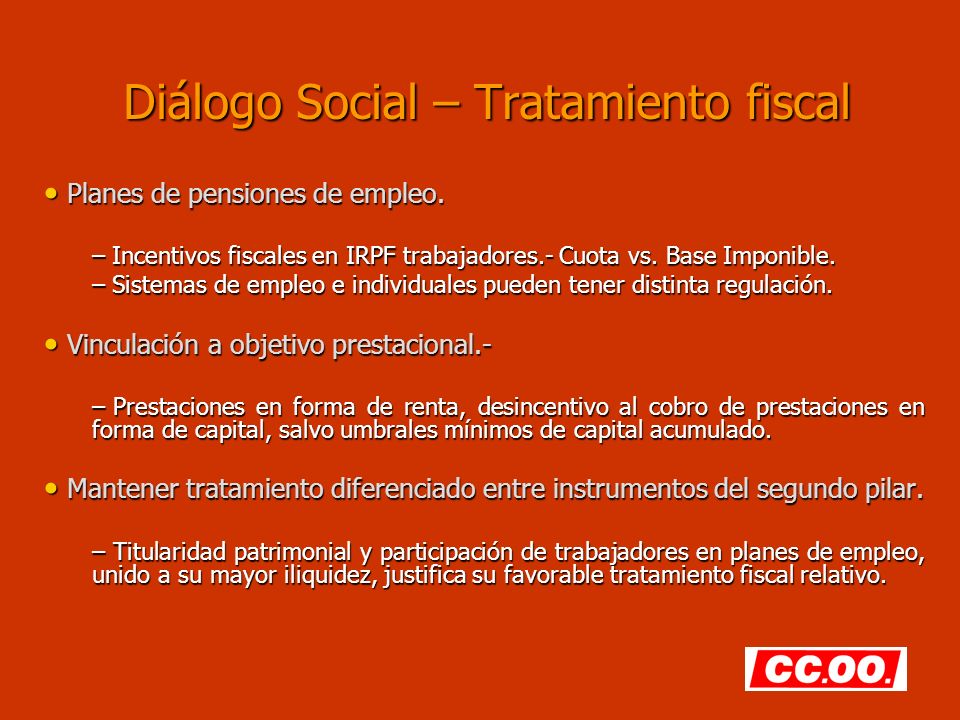 Diálogo Social – Tratamiento fiscal

• Planes de pensiones de empleo.

– Incentivos fiscales en IRPF trabajadores.- Cuota vs. Base Imponible.
– Sistemas de empleo e individuales pueden tener distinta regulación.

• Vinculación a objetivo prestacional.-

– Prestaciones en forma de renta, desincentivo al cobro de prestaciones en forma de capital, salvo umbrales mínimos de capital acumulado.

• Mantener tratamiento diferenciado entre instrumentos del segundo pilar.

– Titularidad patrimonial y participación de trabajadores en planes de empleo, unido a su mayor iliquidez, justifica su favorable tratamiento fiscal relativo.

CC.OO.